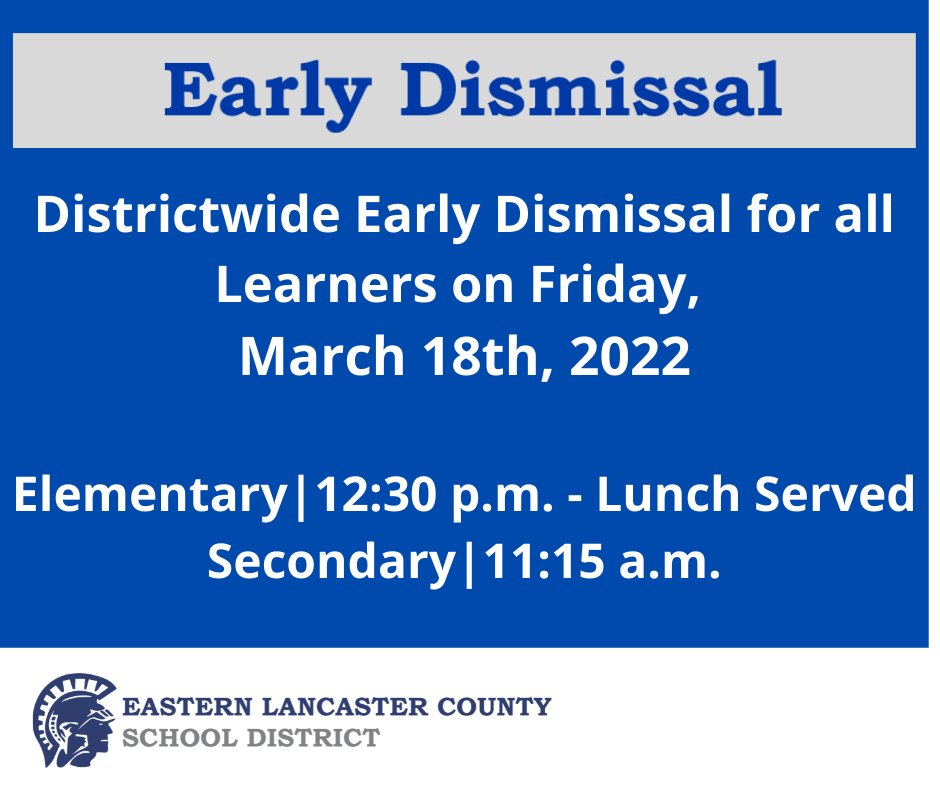 Early Dismissal

Districtwide Early Dismissal for all Learners on Friday, March 18th, 2022

Elementary|12:30 p.m. - Lunch Served
Secondary|11:15 a.m.

EASTERN LANCASTER COUNTY
SCHOOL DISTRICT